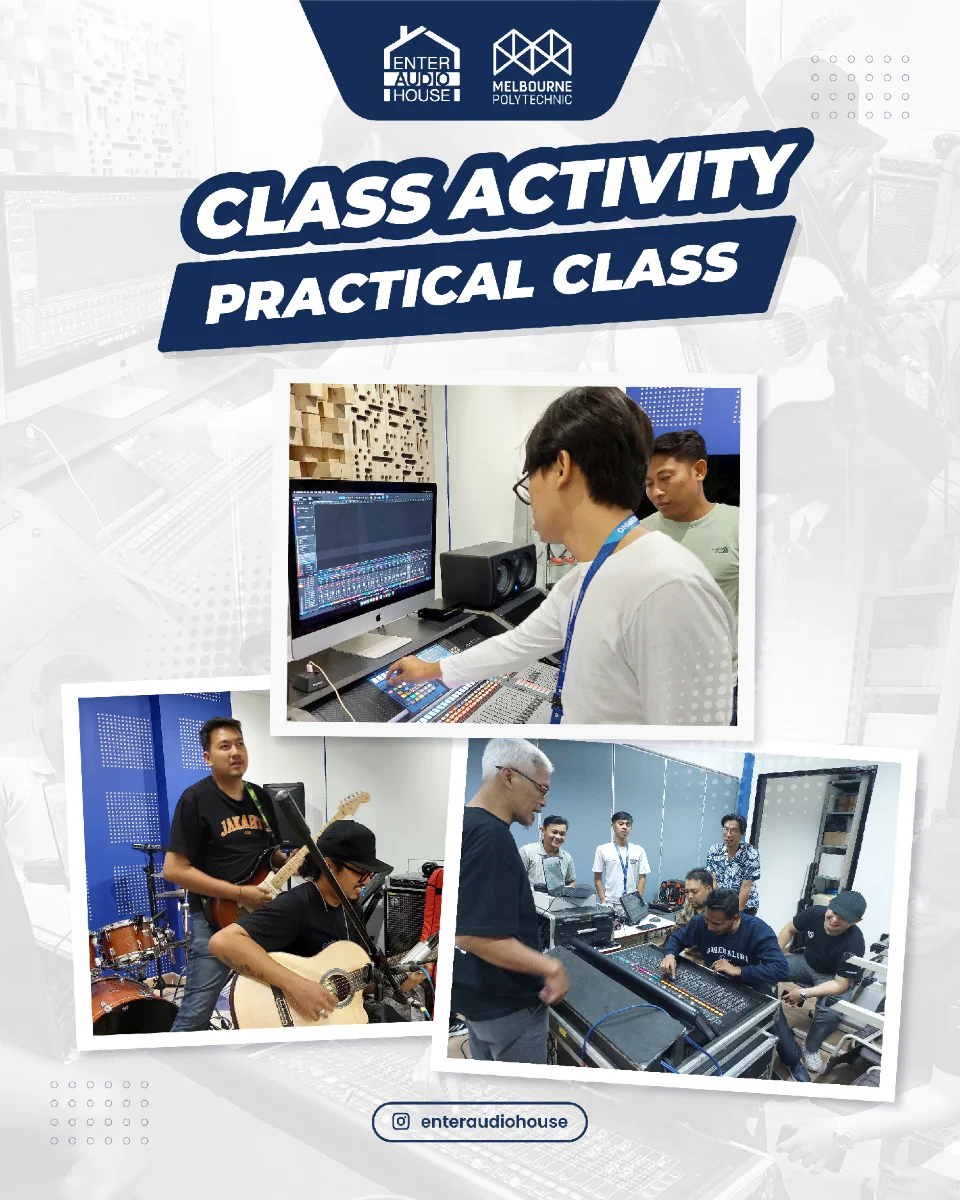 ENTER AUDIO HOUSE

MELBOURNE POLYTECHNIC

CLASS ACTIVITY
PRACTICAL CLASS

JAKARTA

enteraudiohouse